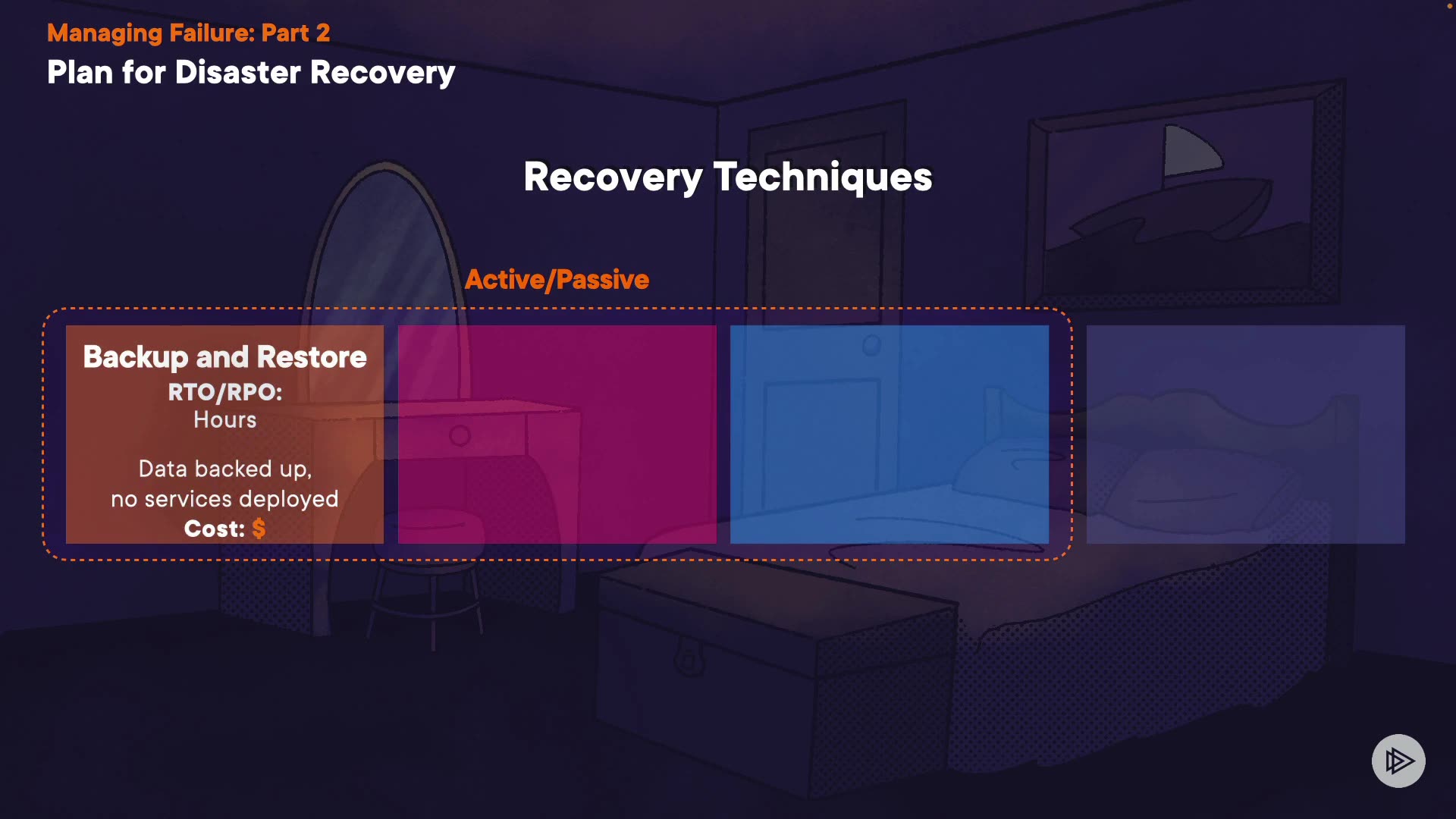 Managing Failure: Part 2
Plan for Disaster Recovery

Recovery Techniques

Active/Passive

Backup and Restore
RTO/RPO:
Hours

Data backed up,
no services deployed
Cost: $